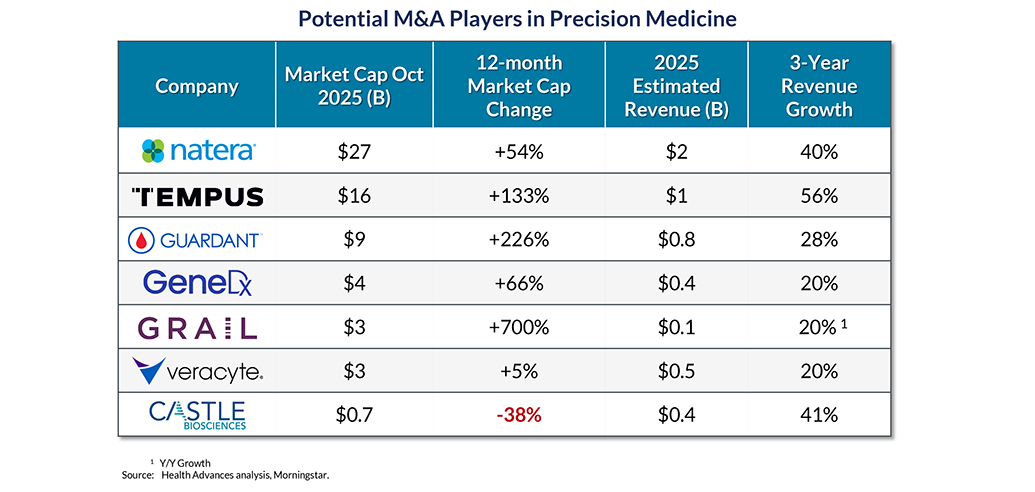 Potential M&A Players in Precision Medicine

| Company | Market Cap Oct 2025 (B) | 12-month Market Cap Change | 2025 Estimated Revenue (B) | 3-Year Revenue Growth |
|---|---|---|---|---|
| natera | \$27 | +54% | \$2 | 40% |
| TEMPUS | \$16 | +133% | \$1 | 56% |
| GUARDANT | \$9 | +226% | \$0.8 | 28% |
| GeneDx | \$4 | +66% | \$0.4 | 20% |
| GRAIL | \$3 | +700% | \$0.1 | 20% $^1$ |
| veracyte. | \$3 | +5% | \$0.5 | 20% |
| CASTLE BIOSCIENCES | \$0.7 | -38% | \$0.4 | 41% |

$^1$ Y/Y Growth
Source: Health Advances analysis, Morningstar.